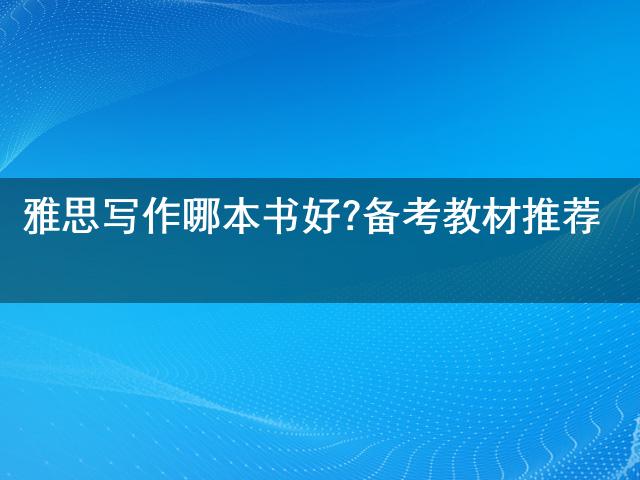 雅思写作哪本书好?备考教材推荐